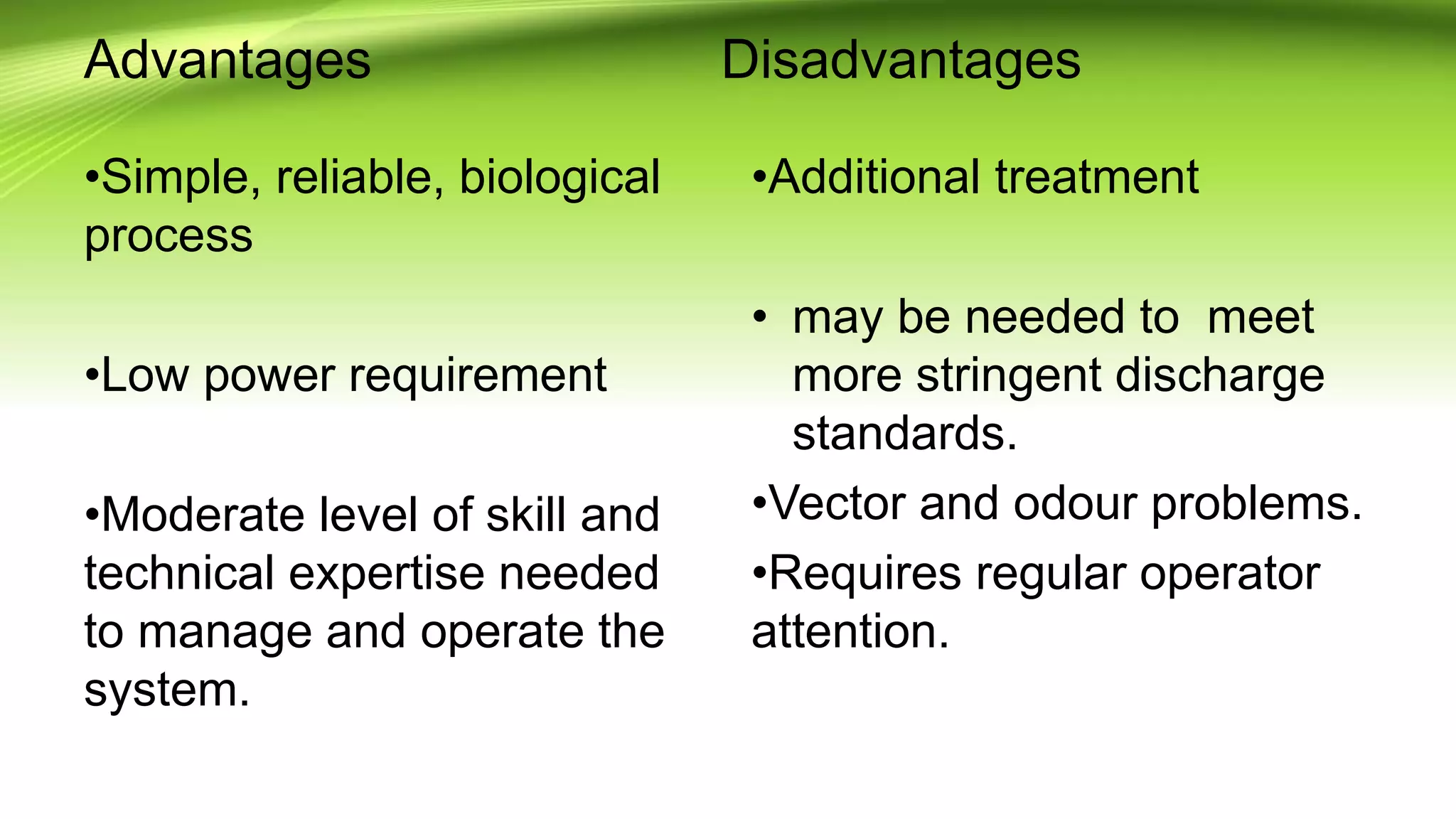 Advantages

•Simple, reliable, biological process

•Low power requirement

•Moderate level of skill and technical expertise needed to manage and operate the system.

Disadvantages

•Additional treatment

• may be needed to meet more stringent discharge standards.

•Vector and odour problems.

•Requires regular operator attention.